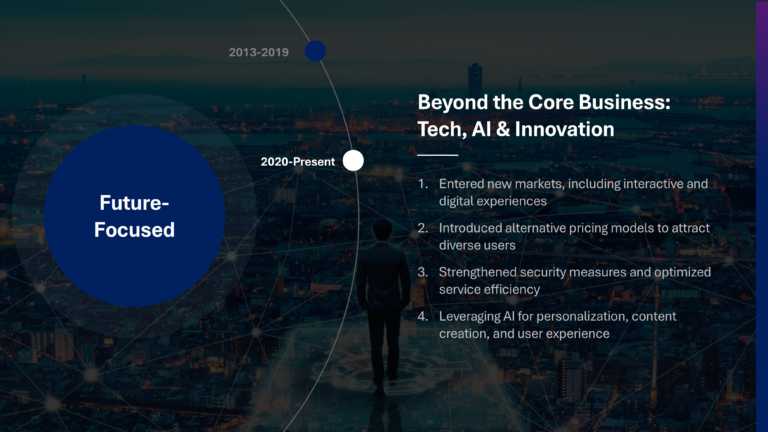 2013-2019

2020-Present

Future-Focused

Beyond the Core Business: Tech, AI & Innovation

1. Entered new markets, including interactive and digital experiences
2. Introduced alternative pricing models to attract diverse users
3. Strengthened security measures and optimized service efficiency
4. Leveraging AI for personalization, content creation, and user experience